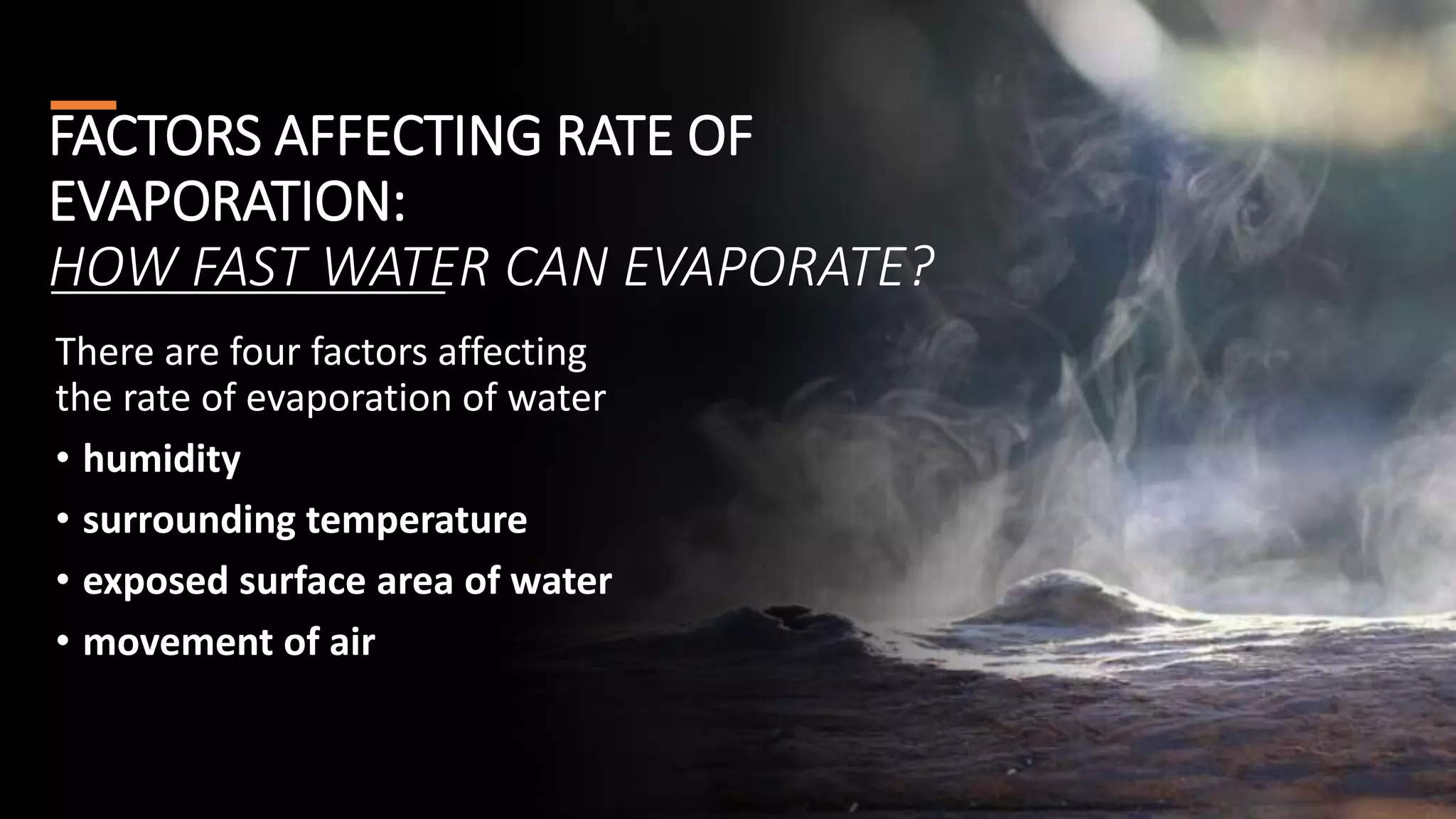 FACTORS AFFECTING RATE OF EVAPORATION:
HOW FAST WATER CAN EVAPORATE?

There are four factors affecting the rate of evaporation of water

• humidity
• surrounding temperature
• exposed surface area of water
• movement of air